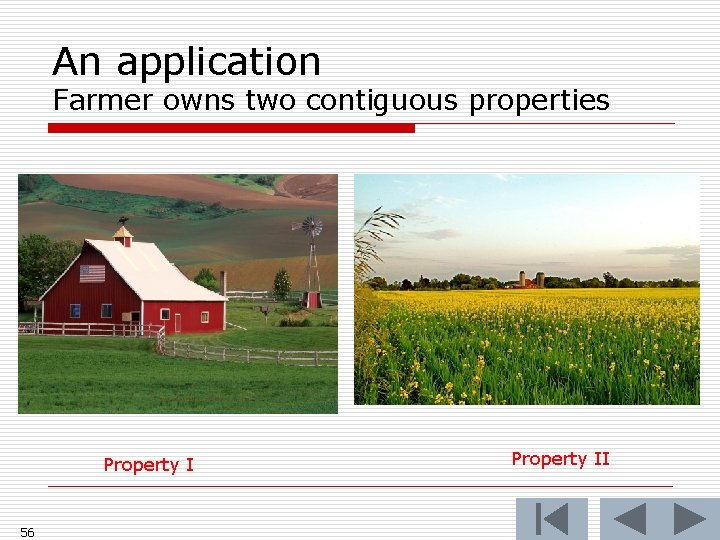 An application
Farmer owns two contiguous properties

Property I

Property II

56